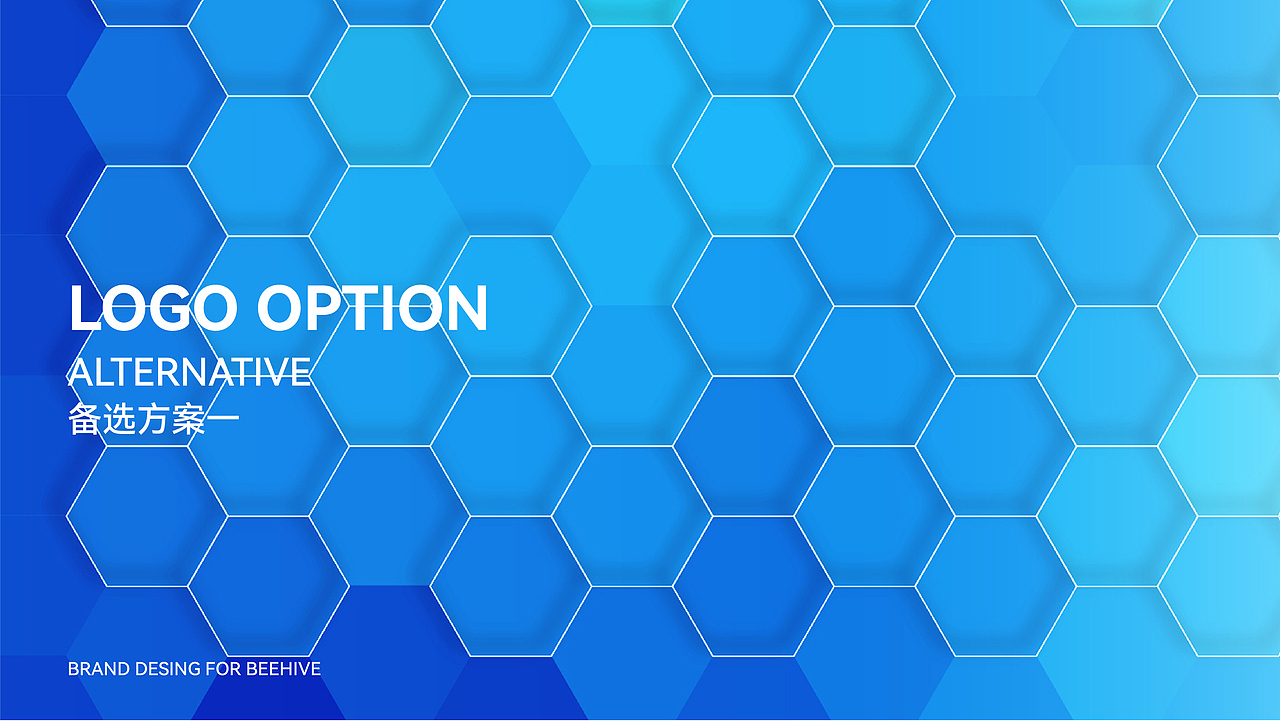 LOGO OPTION
ALTERNATIVE
备选方案一

BRAND DESING FOR BEEHIVE